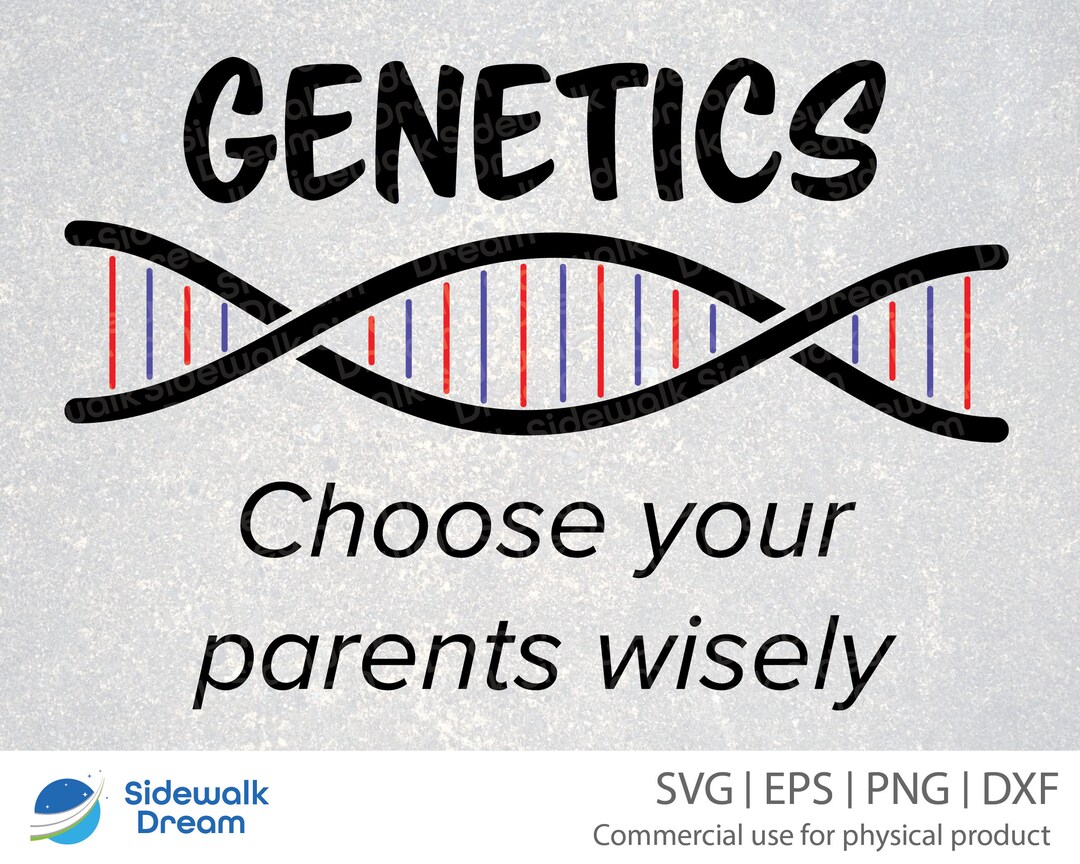 GENETICS

Choose your parents wisely

Sidewalk Dream

SVG | EPS | PNG | DXF
Commercial use for physical product